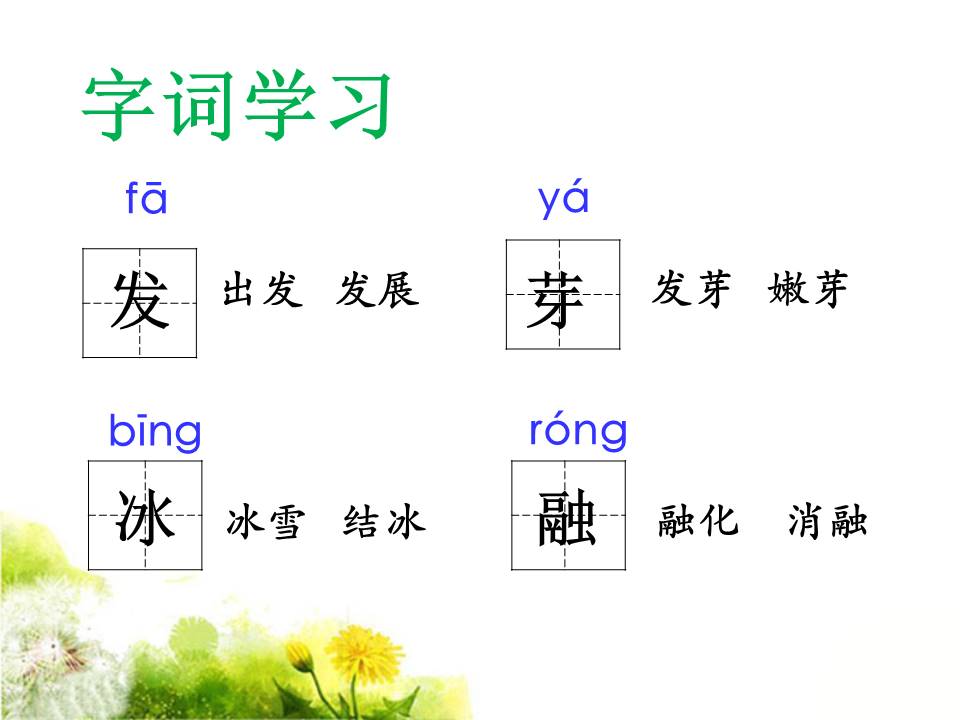 字词学习

fā
发 出发 发展

yá
芽 发芽 嫩芽

bīng
冰 冰雪 结冰

róng
融 融化 消融